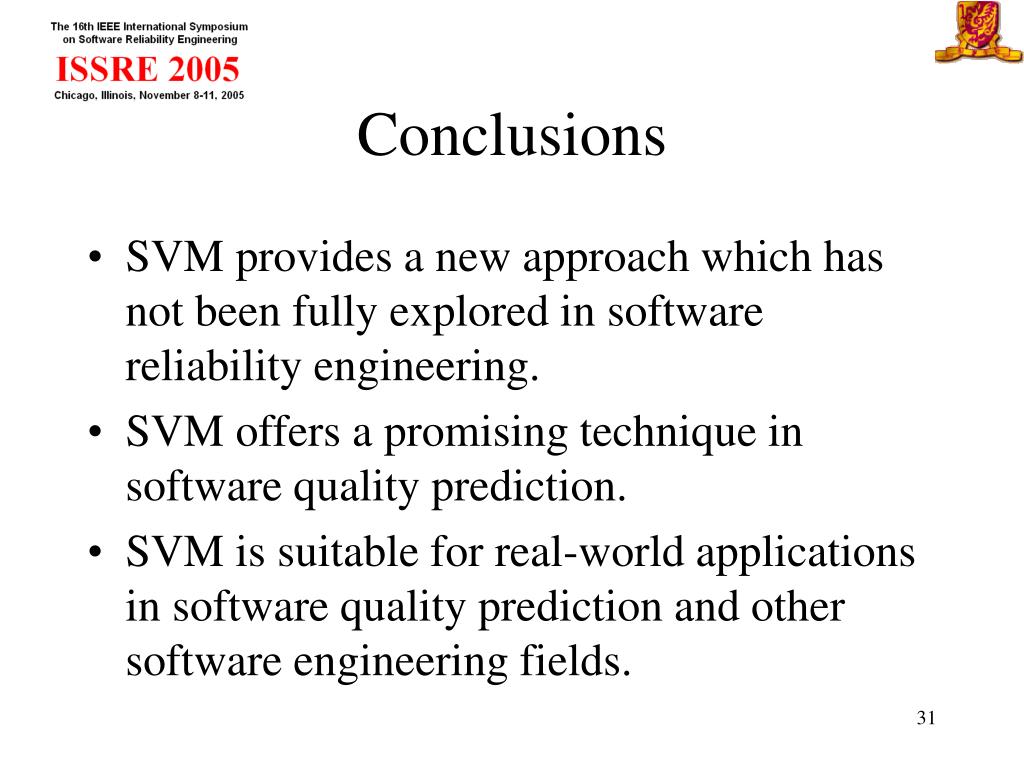 The 16th IEEE International Symposium on Software Reliability Engineering

ISSRE 2005

Chicago, Illinois, November 8-11, 2005

Conclusions

• SVM provides a new approach which has not been fully explored in software reliability engineering.
• SVM offers a promising technique in software quality prediction.
• SVM is suitable for real-world applications in software quality prediction and other software engineering fields.

31